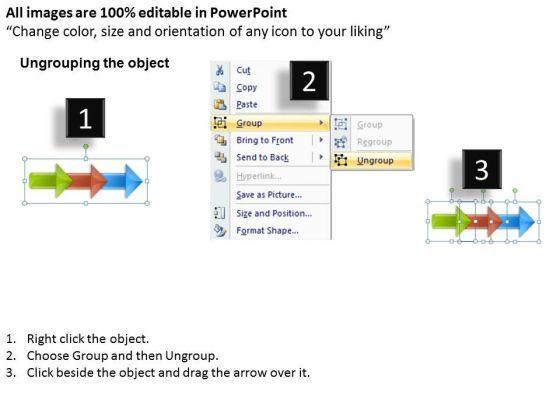 All images are 100% editable in PowerPoint
“Change color, size and orientation of any icon to your liking”

Ungrouping the object

1

2

Cut
Copy
Paste
Group
Bring to Front
Send to Back
Hyperlink...
Save as Picture...
Size and Position...
Format Shape...

Group
Regroup
Ungroup

3

1. Right click the object.
2. Choose Group and then Ungroup.
3. Click beside the object and drag the arrow over it.